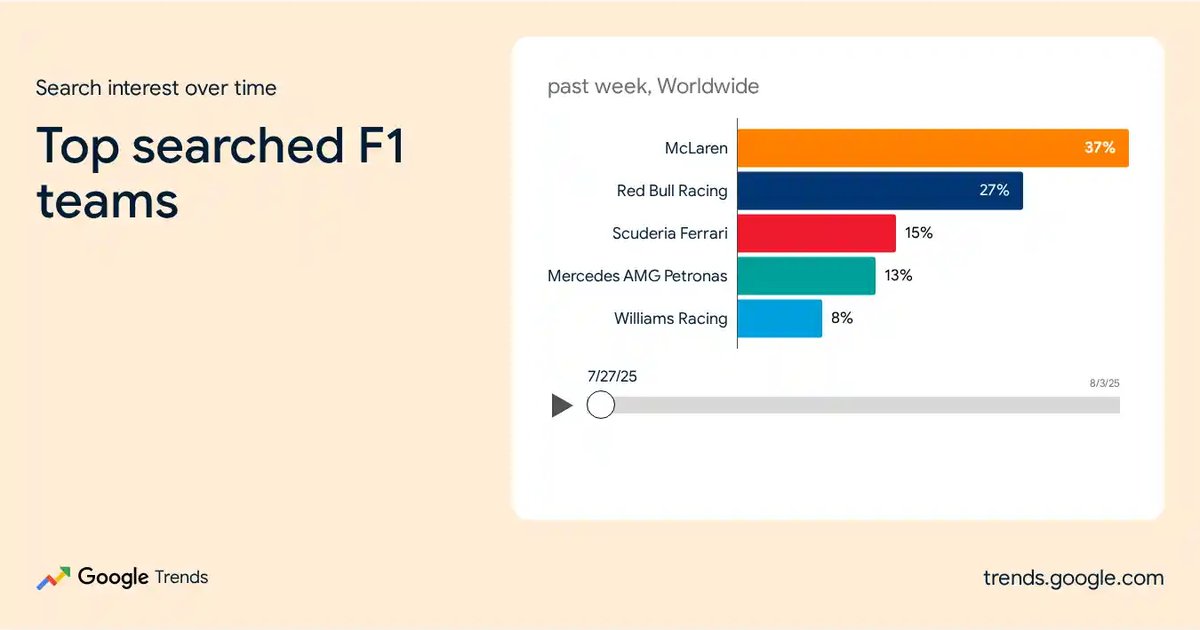 Search interest over time

Top searched F1 teams

past week, Worldwide

McLaren 37%
Red Bull Racing 27%
Scuderia Ferrari 15%
Mercedes AMG Petronas 13%
Williams Racing 8%

7/27/25
8/3/25

Google Trends

trends.google.com